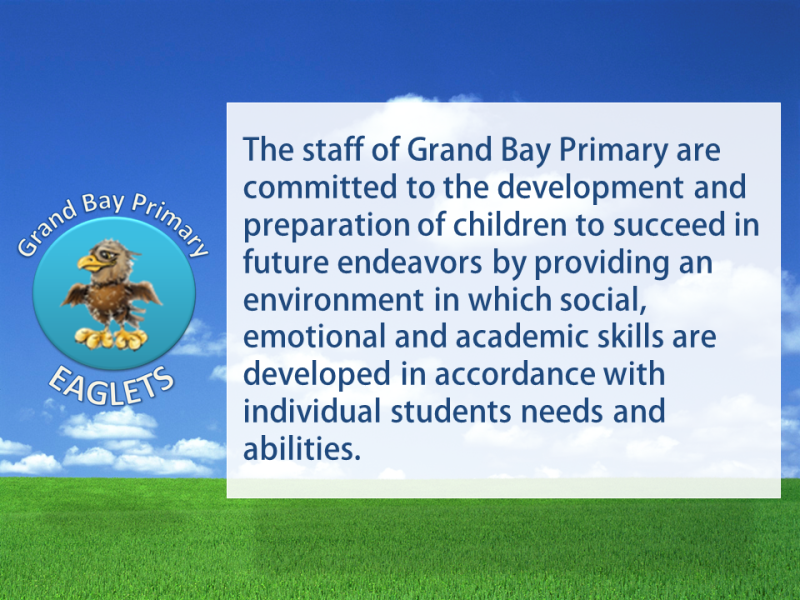 Grand Bay Primary

EAGLETS

The staff of Grand Bay Primary are committed to the development and preparation of children to succeed in future endeavors by providing an environment in which social, emotional and academic skills are developed in accordance with individual students needs and abilities.